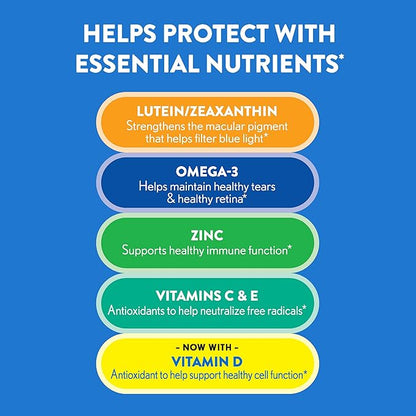 HELPS PROTECT WITH ESSENTIAL NUTRIENTS*

LUTEIN/ZEAXANTHIN
Strengthens the macular pigment that helps filter blue light*

OMEGA-3
Helps maintain healthy tears & healthy retina*

ZINC
Supports healthy immune function*

VITAMINS C & E
Antioxidants to help neutralize free radicals*

- NOW WITH -
VITAMIN D
Antioxidant to help support healthy cell function*